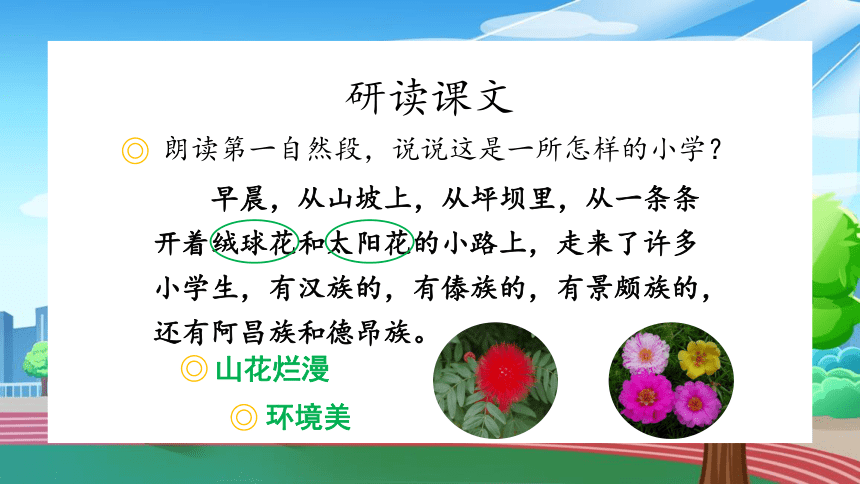 研读课文

◎ 朗读第一自然段，说说这是一所怎样的小学？

早晨，从山坡上，从坪坝里，从一条条开着绒球花和太阳花的小路上，走来了许多小学生，有汉族的，有傣族的，有景颇族的，还有阿昌族和德昂族。

◎ 山花烂漫

◎ 环境美